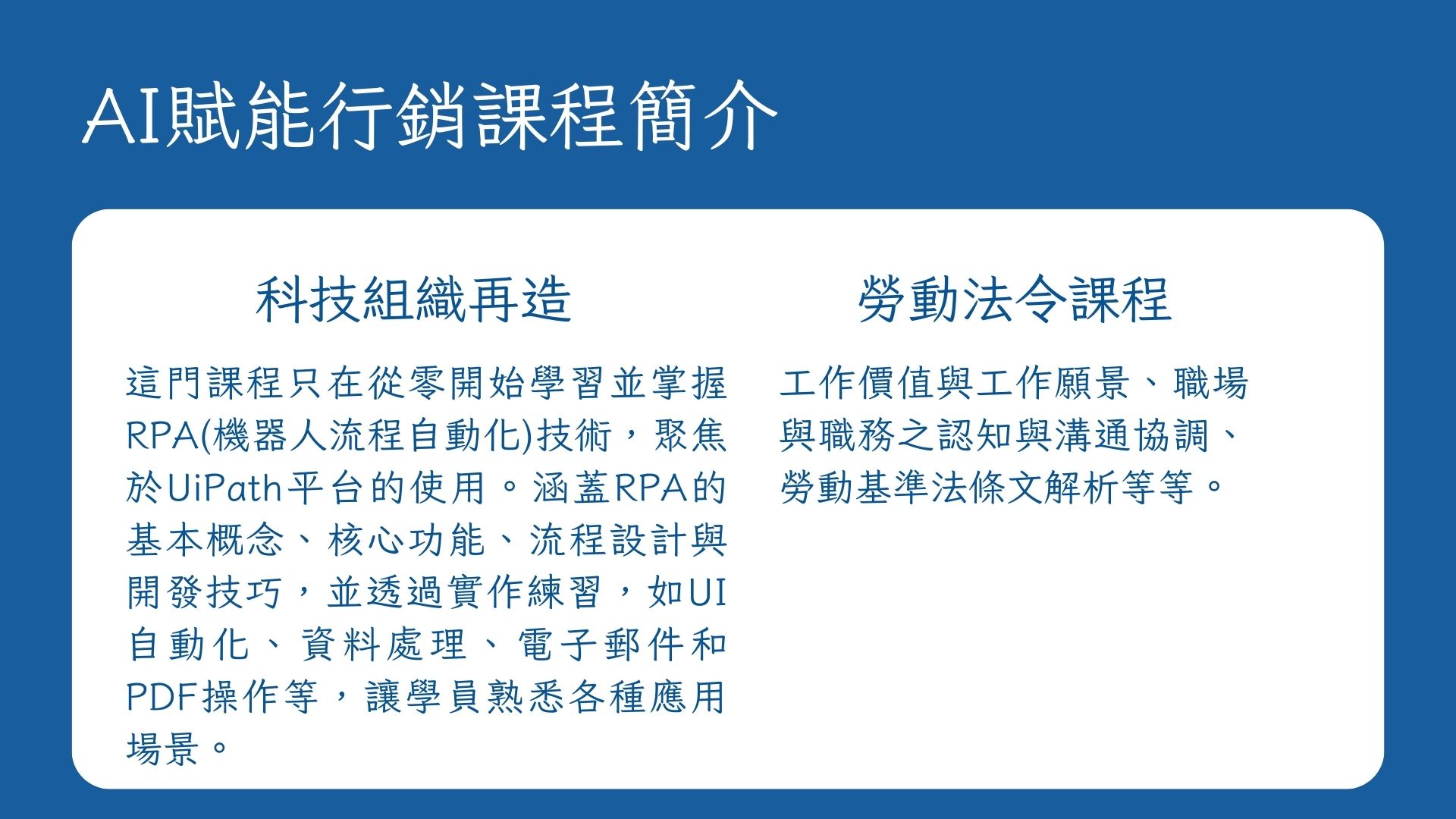 AI賦能行銷課程簡介

科技組織再造

這門課程只在從零開始學習並掌握RPA(機器人流程自動化)技術，聚焦於UiPath平台的使用。涵蓋RPA的基本概念、核心功能、流程設計與開發技巧，並透過實作練習，如UI自動化、資料處理、電子郵件和PDF操作等，讓學員熟悉各種應用場景。

勞動法令課程

工作價值與工作願景、職場與職務之認知與溝通協調、勞動基準法條文解析等等。